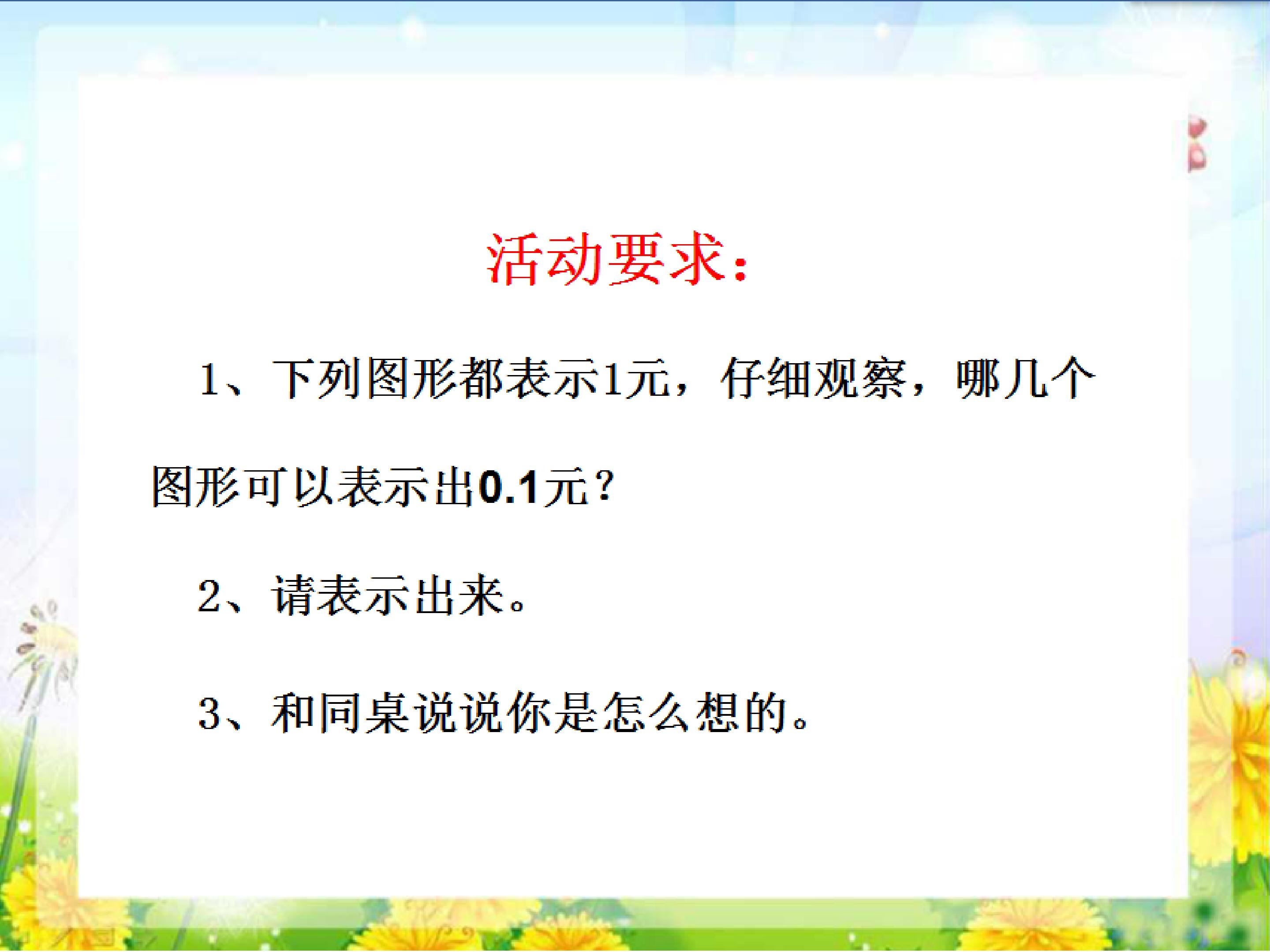 活动要求：

1、下列图形都表示1元，仔细观察，哪几个图形可以表示出0.1元？

2、请表示出来。

3、和同桌说说你是怎么想的。